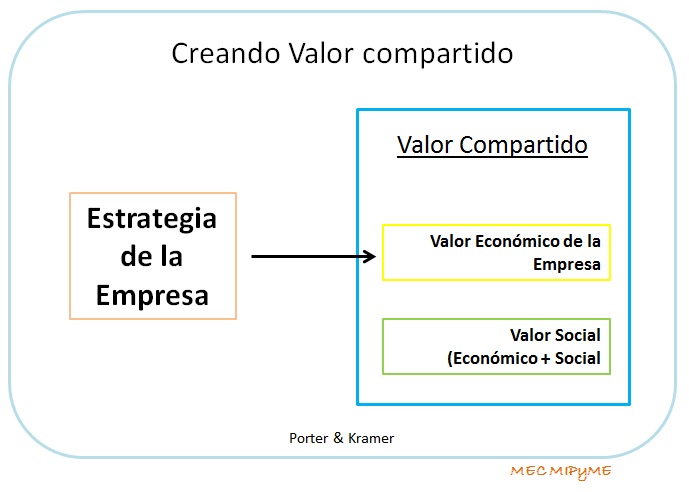 Creando Valor compartido

Estrategia de la Empresa

Valor Compartido

Valor Económico de la Empresa

Valor Social (Económico + Social

Porter & Kramer

MEC MIPyME